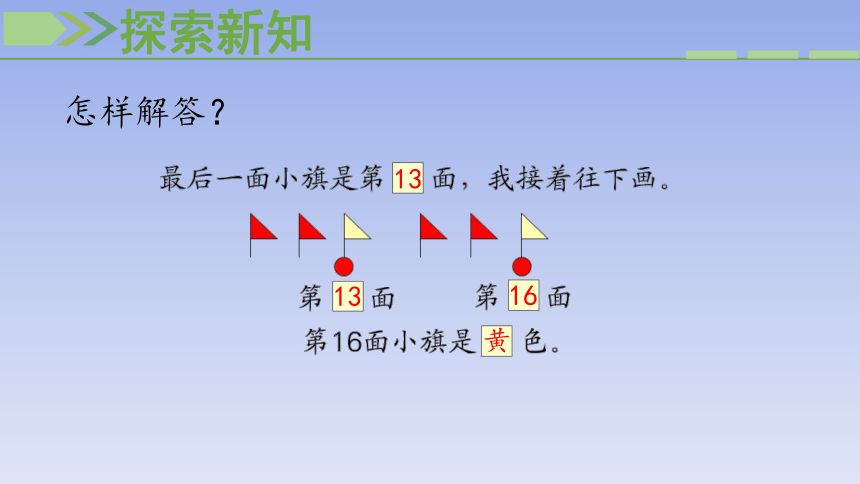 探索新知

怎样解答？

最后一面小旗是第 13 面，我接着往下画。

第 13 面　　第 16 面

第16面小旗是 黄 色。